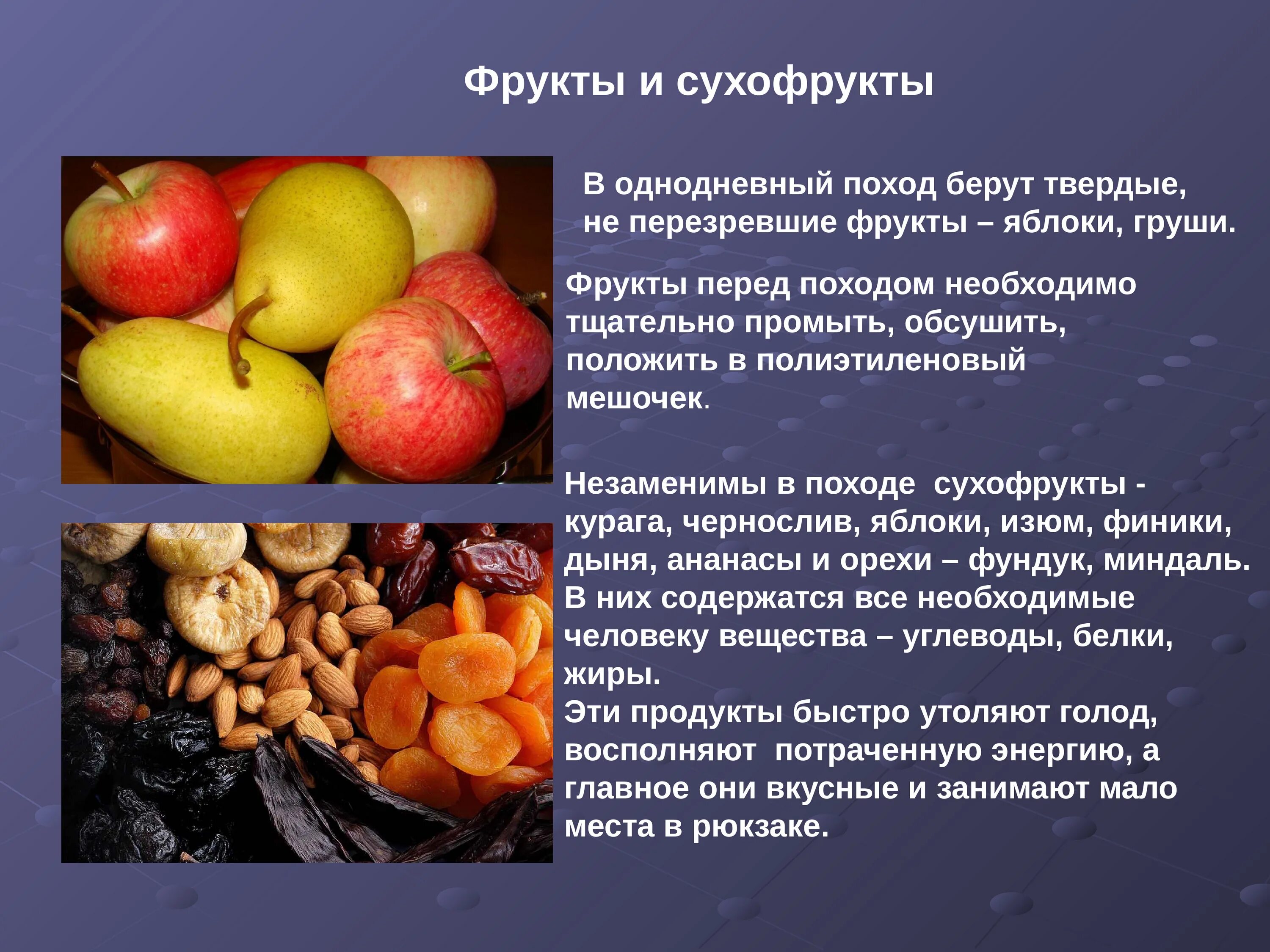 Фрукты и сухофрукты

В однодневный поход берут твердые, не перезревшие фрукты – яблоки, груши.

Фрукты перед походом необходимо тщательно промыть, обсушить, положить в полиэтиленовый мешочек.

Незаменимы в походе  сухофрукты - курага, чернослив, яблоки, изюм, финики, дыня, ананасы и орехи – фундук, миндаль. В них содержатся все необходимые человеку вещества – углеводы, белки, жиры.
Эти продукты быстро утоляют голод, восполняют  потраченную энергию, а главное они вкусные и занимают мало места в рюкзаке.